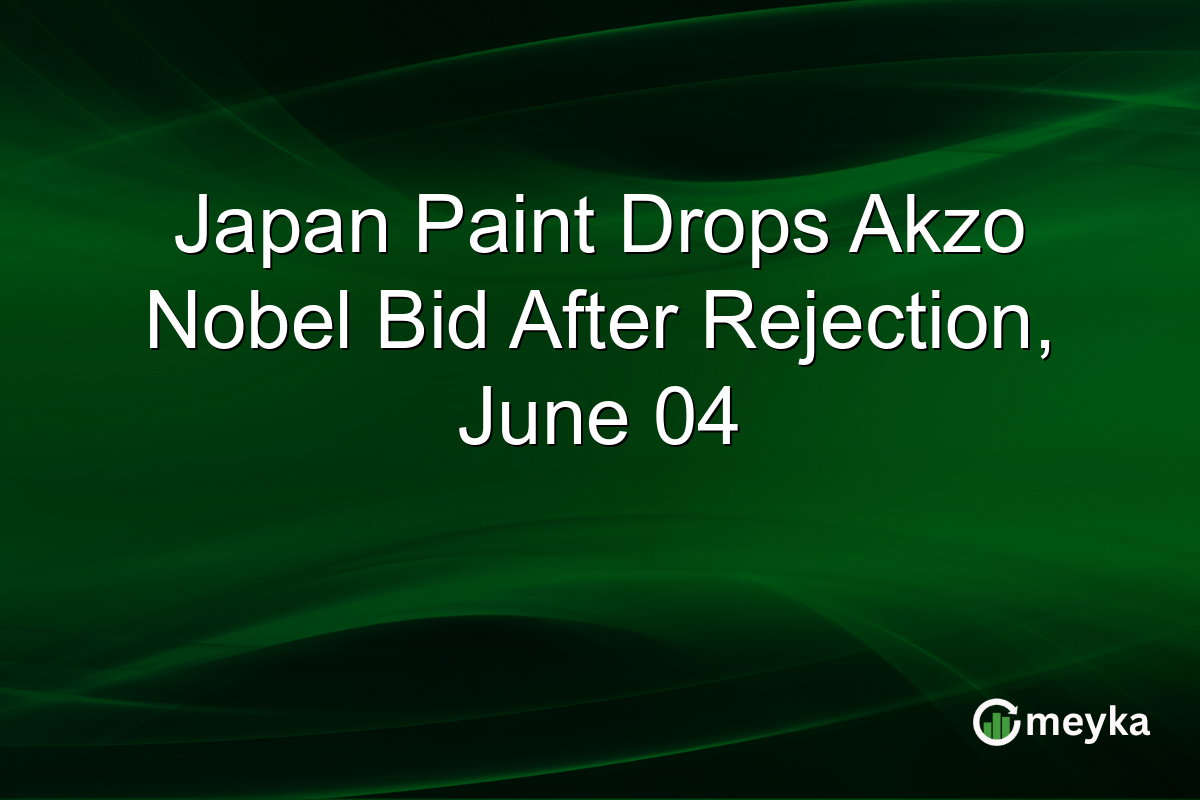 Japan Paint Drops Akzo Nobel Bid After Rejection, June 04

meyka